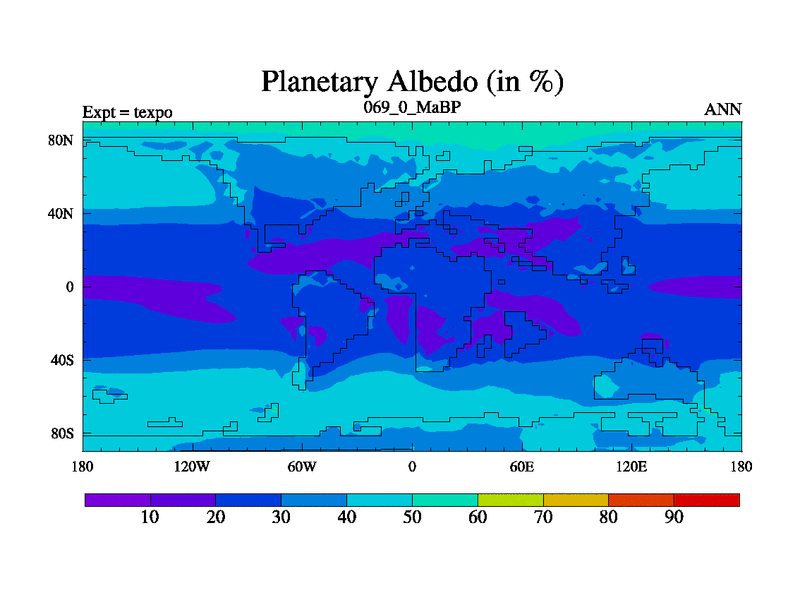 Planetary Albedo (in %)

Expt = texpo
069_0_MaBP
ANN

80N
40N
0
40S
80S

180
120W
60W
0
60E
120E
180

10
20
30
40
50
60
70
80
90